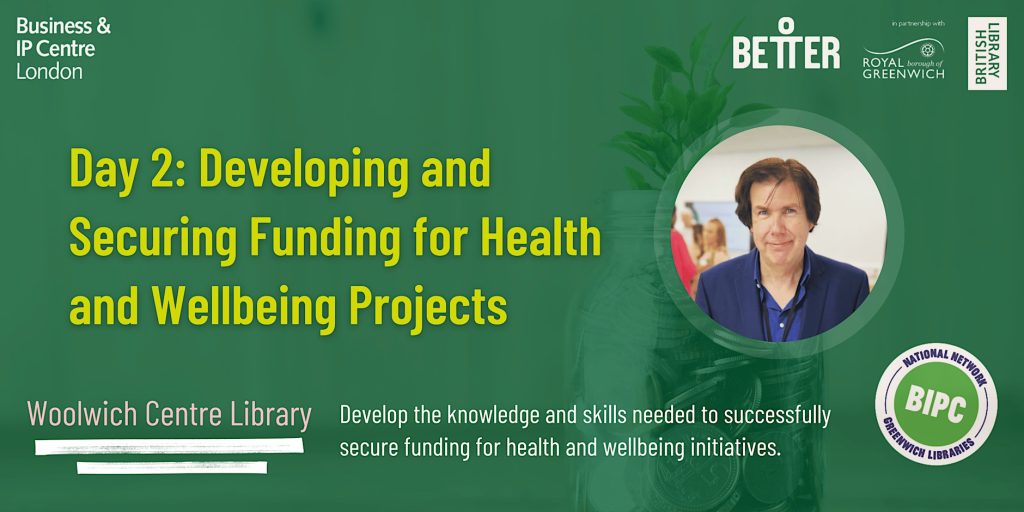 Business &
IP Centre
London

BETTER

in partnership with

ROYAL borough of GREENWICH

BRITISH LIBRARY

Day 2: Developing and Securing Funding for Health and Wellbeing Projects

Woolwich Centre Library

Develop the knowledge and skills needed to successfully secure funding for health and wellbeing initiatives.

NATIONAL NETWORK
BIPC
GREENWICH LIBRARIES